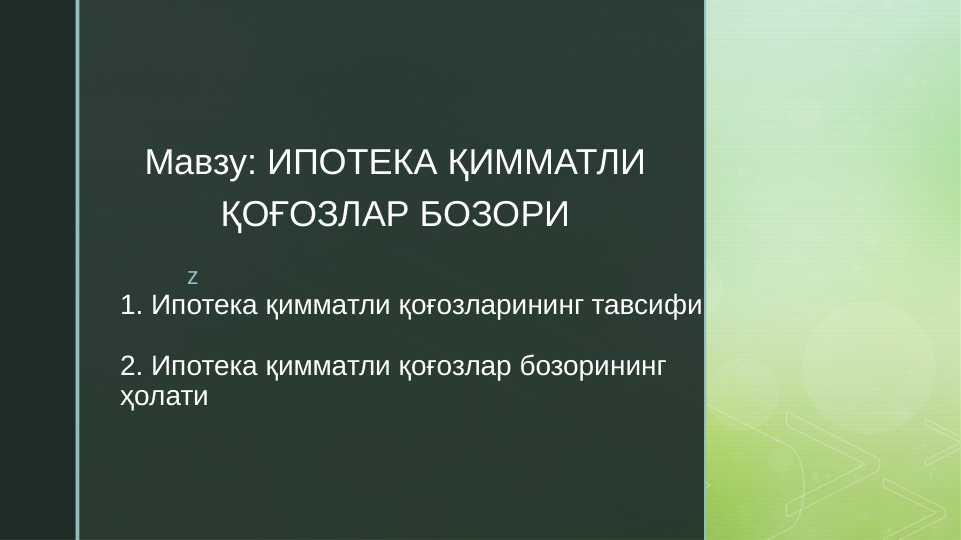 Мавзу: ИПОТЕКА ҚИММАТЛИ ҚОҒОЗЛАР БОЗОРИ

z

1. Ипотека қимматли қоғозларининг тавсифи

2. Ипотека қимматли қоғозлар бозорининг ҳолати